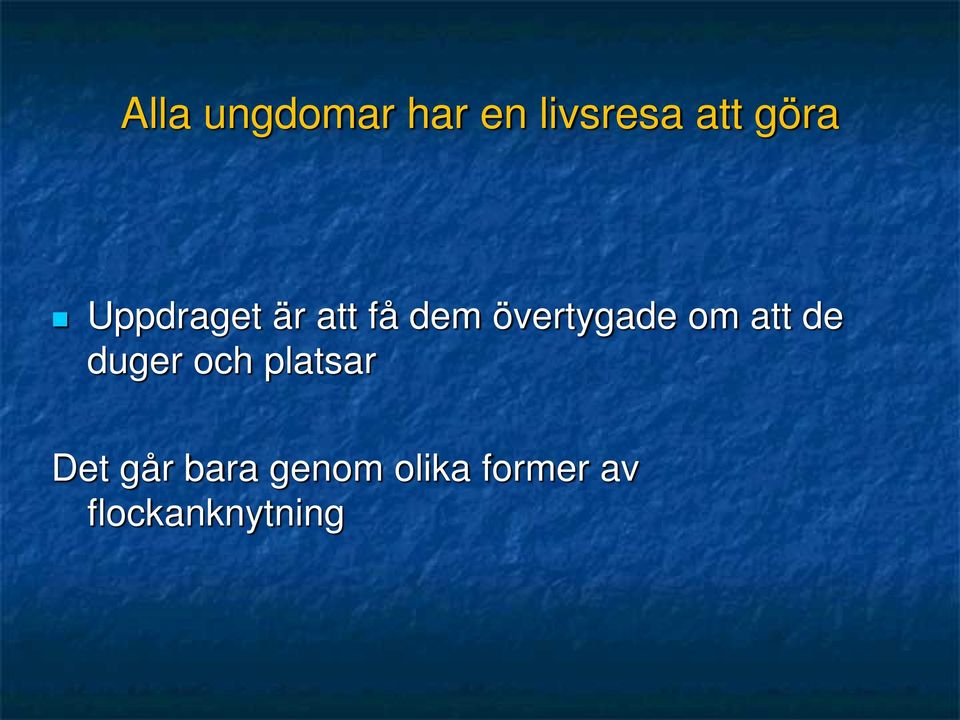 Alla ungdomar har en livsresa att göra

Uppdraget är att få dem övertygade om att de duger och platsar

Det går bara genom olika former av flockanknytning